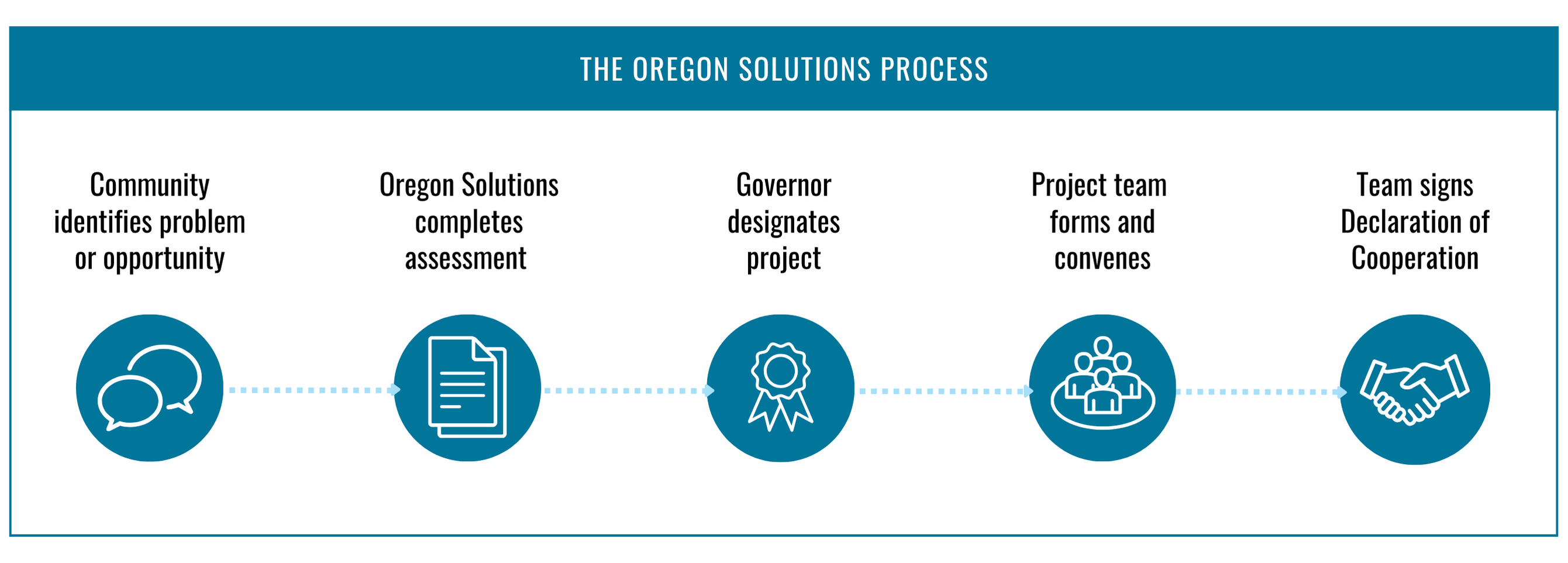 THE OREGON SOLUTIONS PROCESS

Community identifies problem or opportunity

Oregon Solutions completes assessment

Governor designates project

Project team forms and convenes

Team signs Declaration of Cooperation